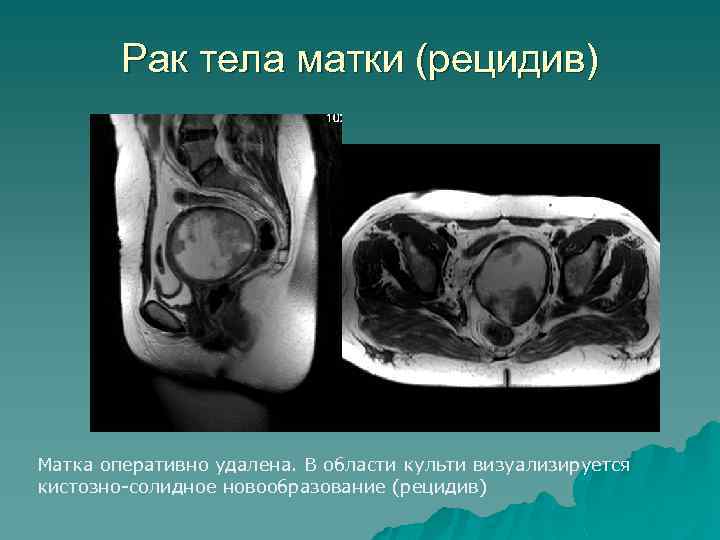 Рак тела матки (рецидив)

10:

Матка оперативно удалена. В области культи визуализируется кистозно-солидное новообразование (рецидив)